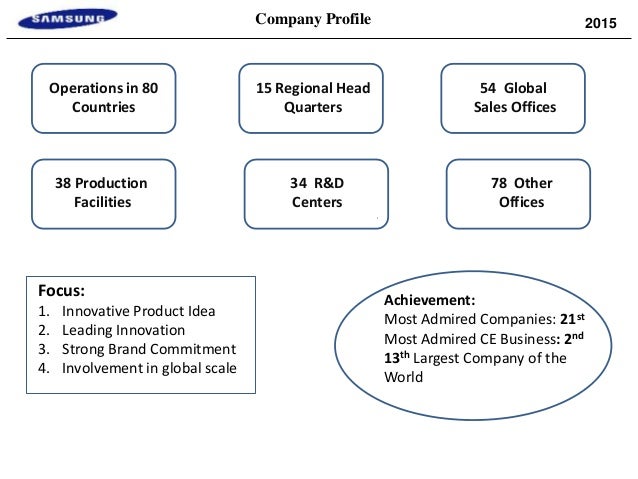 SAMSUNG

Company Profile

2015

Operations in 80 Countries

15 Regional Head Quarters

54 Global Sales Offices

38 Production Facilities

34 R&D Centers

78 Other Offices

Focus:
1. Innovative Product Idea
2. Leading Innovation
3. Strong Brand Commitment
4. Involvement in global scale

Achievement:
Most Admired Companies: 21$^{st}$
Most Admired CE Business: 2$^{nd}$
13$^{th}$ Largest Company of the World